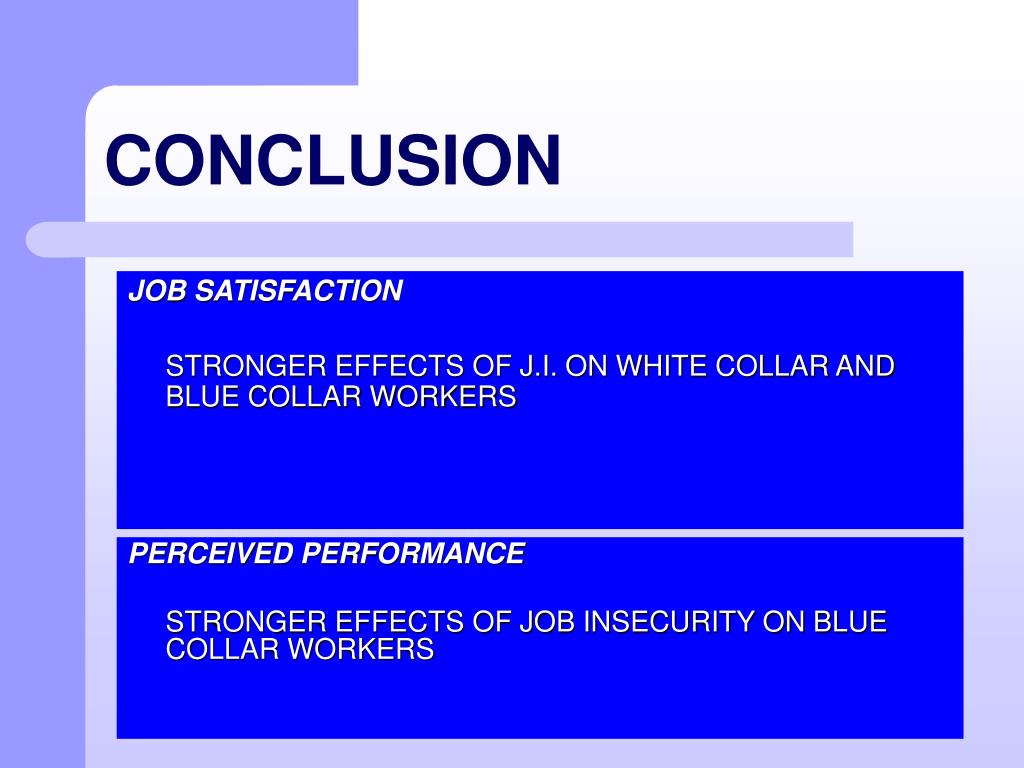 CONCLUSION

JOB SATISFACTION

STRONGER EFFECTS OF J.I. ON WHITE COLLAR AND BLUE COLLAR WORKERS

PERCEIVED PERFORMANCE

STRONGER EFFECTS OF JOB INSECURITY ON BLUE COLLAR WORKERS